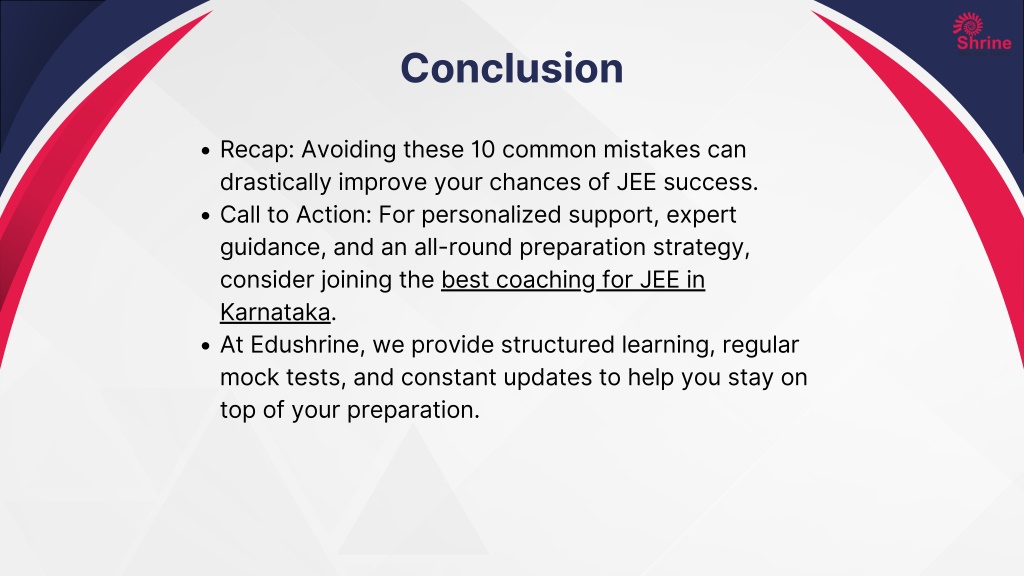 Shrine

Conclusion

- Recap: Avoiding these 10 common mistakes can drastically improve your chances of JEE success.
- Call to Action: For personalized support, expert guidance, and an all-round preparation strategy, consider joining the best coaching for JEE in Karnataka.
- At Edushrine, we provide structured learning, regular mock tests, and constant updates to help you stay on top of your preparation.